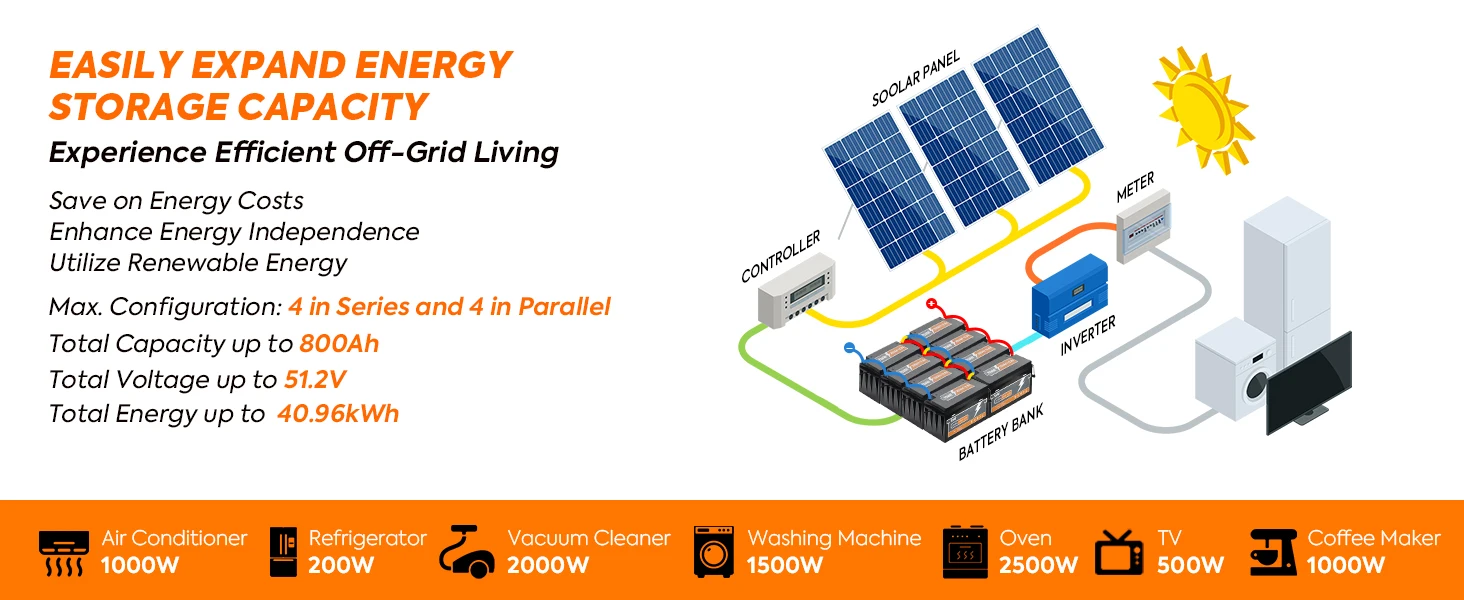 EASILY EXPAND ENERGY STORAGE CAPACITY

Experience Efficient Off-Grid Living

Save on Energy Costs
Enhance Energy Independence
Utilize Renewable Energy

Max. Configuration: 4 in Series and 4 in Parallel
Total Capacity up to 800Ah
Total Voltage up to 51.2V
Total Energy up to 40.96kWh

SOOLAR PANEL

METER

CONTROLLER

INVERTER

BATTERY BANK

Air Conditioner 1000W
Refrigerator 200W
Vacuum Cleaner 2000W
Washing Machine 1500W
Oven 2500W
TV 500W
Coffee Maker 1000W